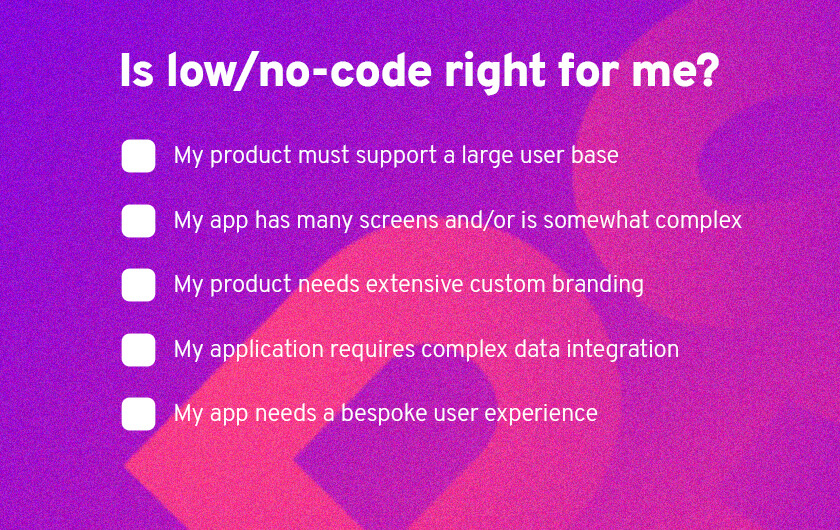 Is low/no-code right for me?

My product must support a large user base

My app has many screens and/or is somewhat complex

My product needs extensive custom branding

My application requires complex data integration

My app needs a bespoke user experience